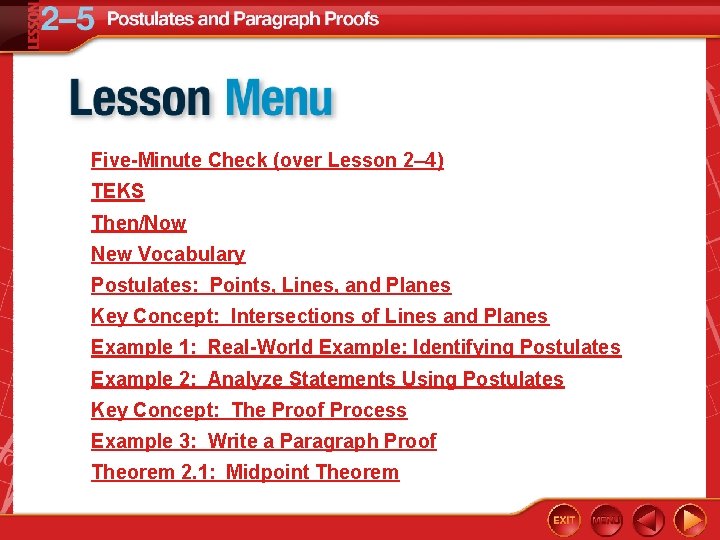 LESSON 2–5 Postulates and Paragraph Proofs

Lesson Menu

Five-Minute Check (over Lesson 2–4)
TEKS
Then/Now
New Vocabulary
Postulates: Points, Lines, and Planes
Key Concept: Intersections of Lines and Planes
Example 1: Real-World Example: Identifying Postulates
Example 2: Analyze Statements Using Postulates
Key Concept: The Proof Process
Example 3: Write a Paragraph Proof
Theorem 2.1: Midpoint Theorem

EXIT MENU